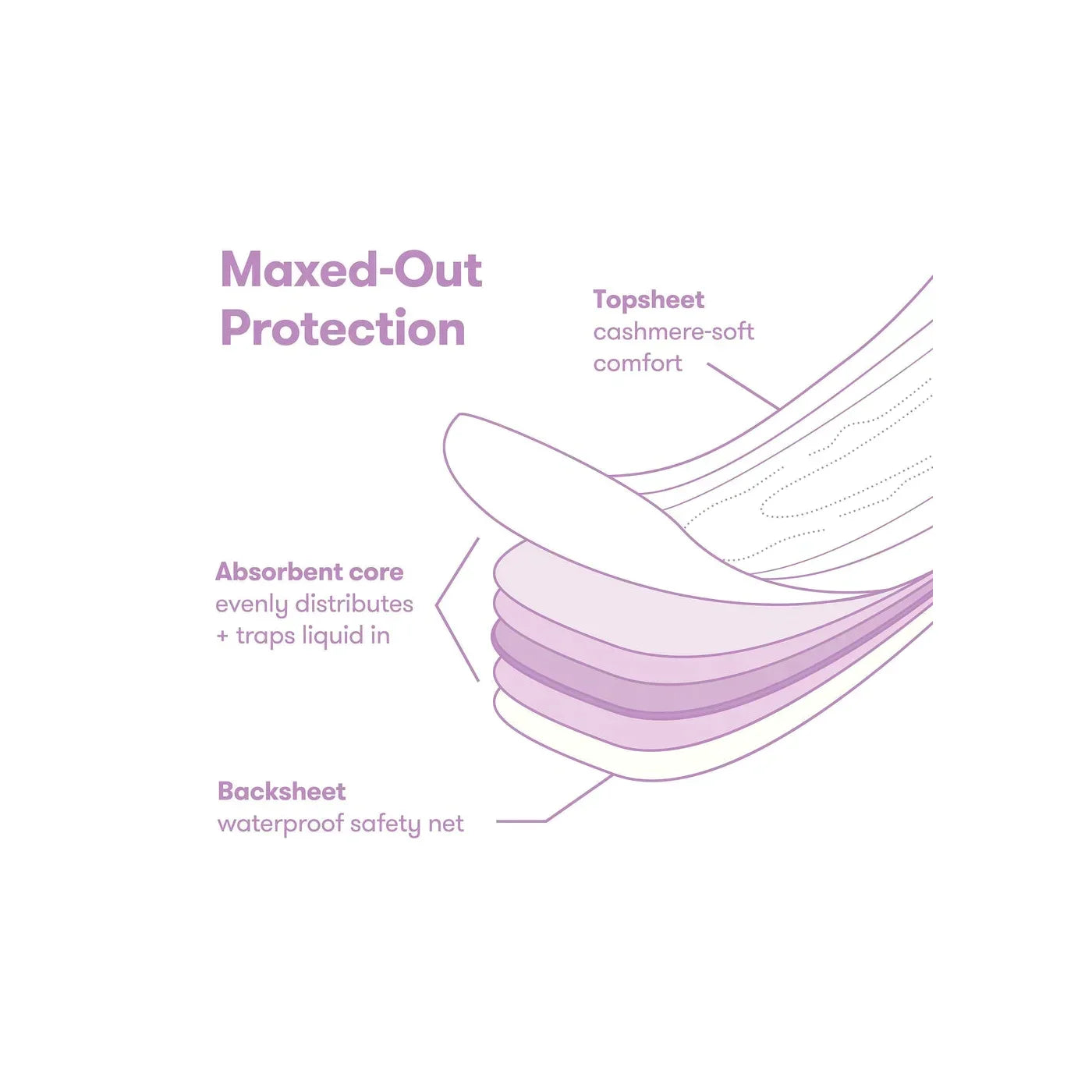 Maxed-Out Protection

Topsheet
cashmere-soft comfort

Absorbent core
evenly distributes + traps liquid in

Backsheet
waterproof safety net